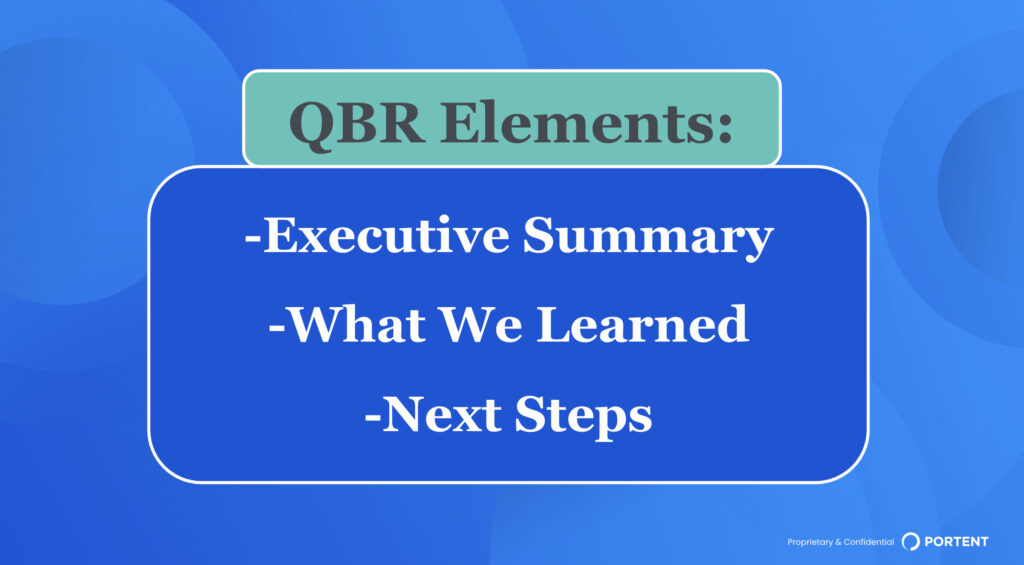 QBR Elements:

-Executive Summary

-What We Learned

-Next Steps

Proprietary & Confidential PORTENT